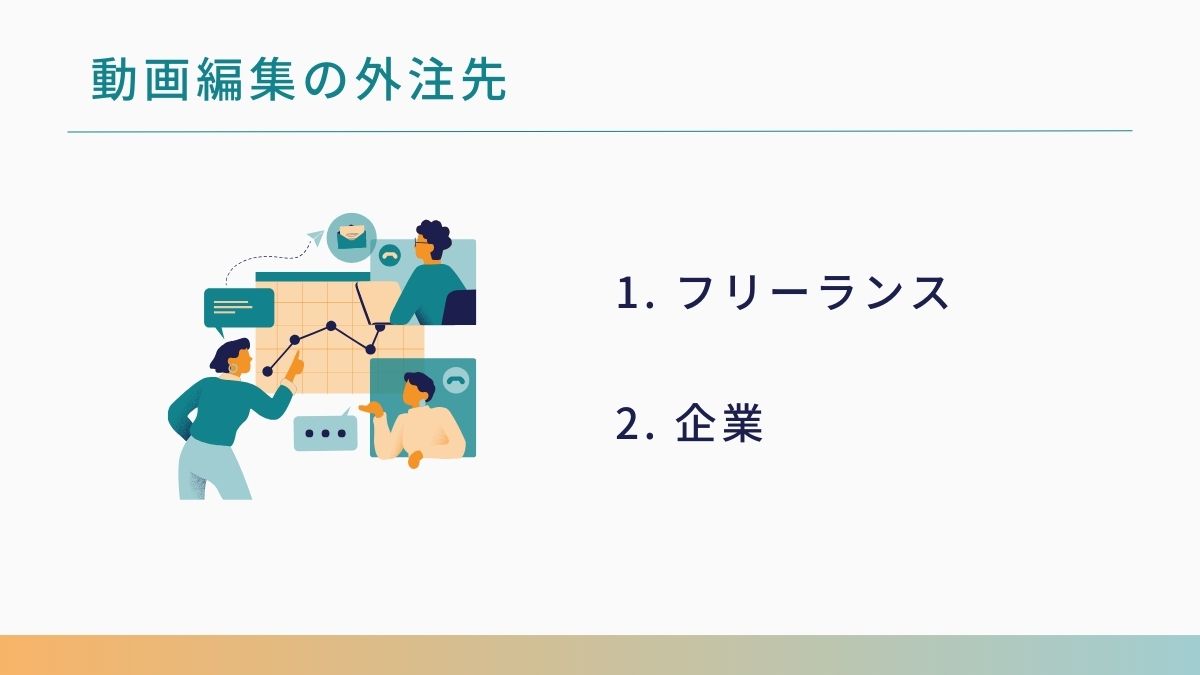 動画編集の外注先

1. フリーランス

2. 企業